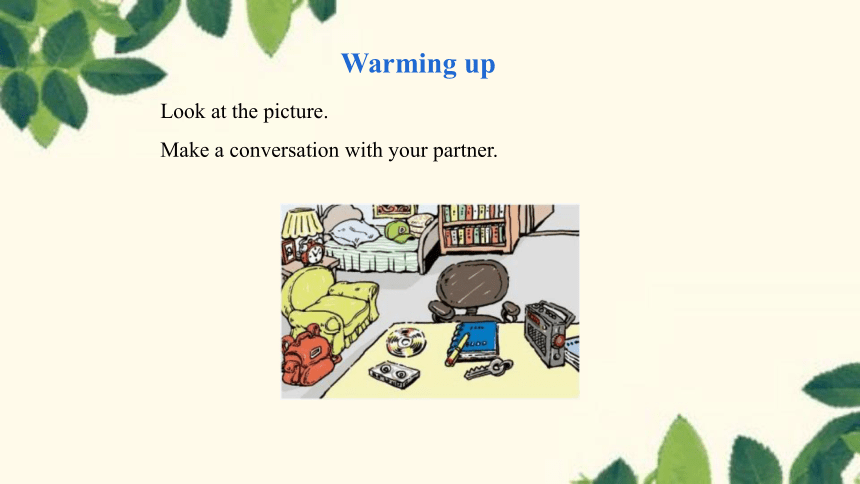 Warming up

Look at the picture.

Make a conversation with your partner.